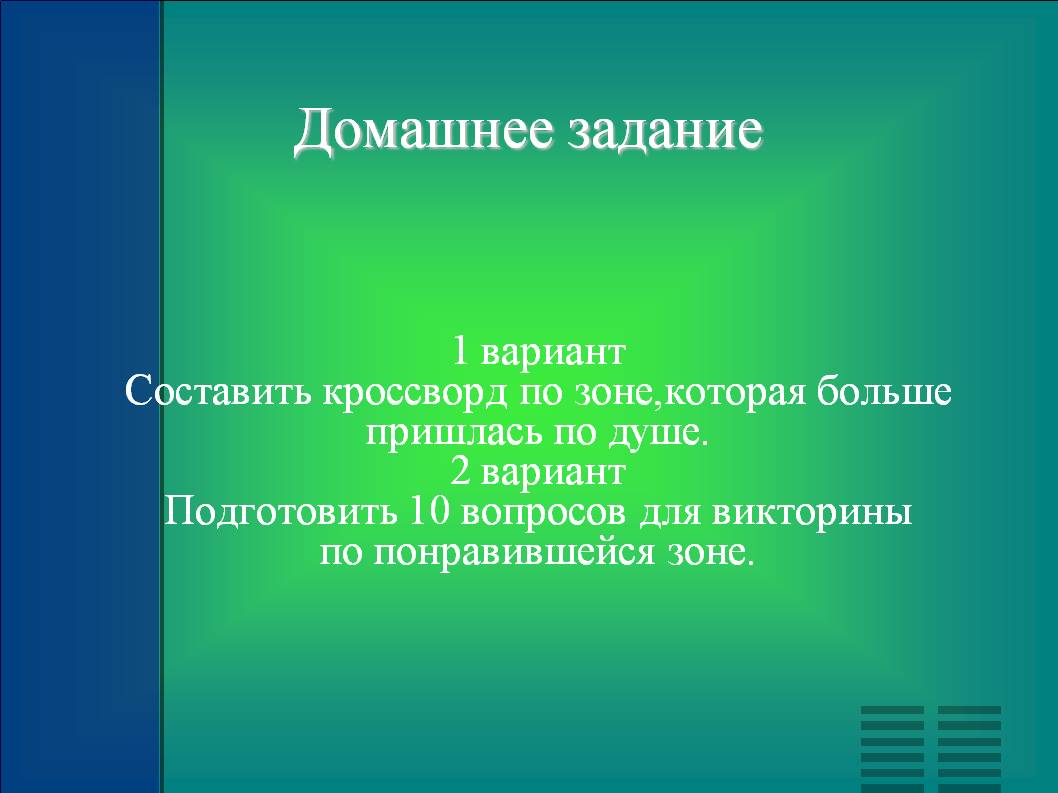 Домашнее задание

1 вариант
Составить кроссворд по зоне,которая больше пришлась по душе.
2 вариант
Подготовить 10 вопросов для викторины по понравившейся зоне.